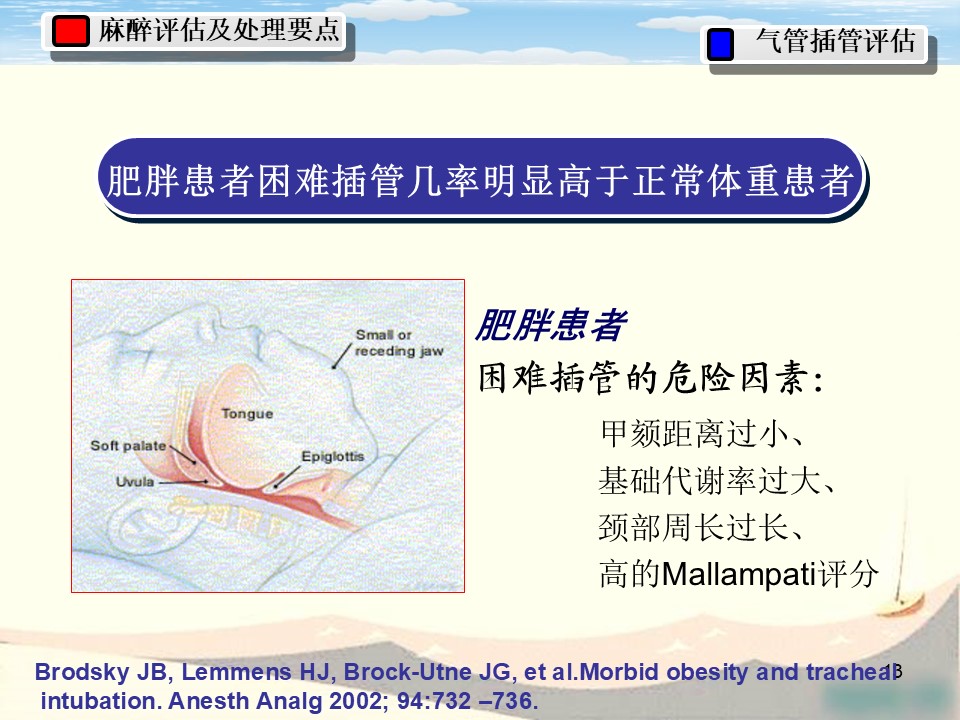 麻醉评估及处理要点

气管插管评估

肥胖患者困难插管几率明显高于正常体重患者

Small or receding jaw

Tongue

Soft palate

Epiglottis

Uvula

肥胖患者

困难插管的危险因素:

甲颏距离过小、

基础代谢率过大、

颈部周长过长、

高的Mallampati评分

Brodsky JB, Lemmens HJ, Brock-Utne JG, et al.Morbid obesity and tracheal intubation. Anesth Analg 2002; 94:732 –736.

13